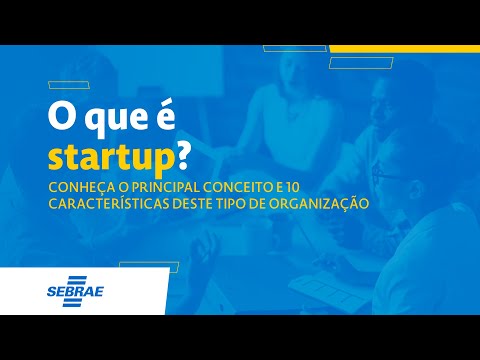 O que é startup?

CONHEÇA O PRINCIPAL CONCEITO E 10 CARACTERÍSTICAS DESTE TIPO DE ORGANIZAÇÃO

SEBRAE